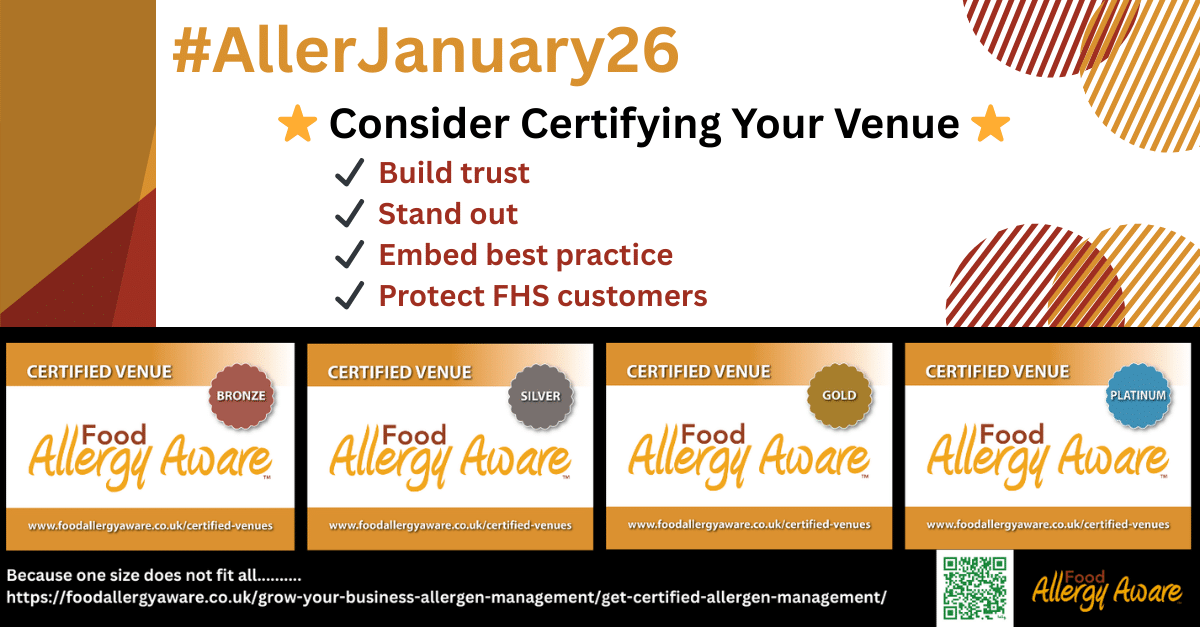 #AllerJanuary26

⭐ Consider Certifying Your Venue ⭐

✓ Build trust
✓ Stand out
✓ Embed best practice
✓ Protect FHS customers

CERTIFIED VENUE
BRONZE
Food Allergy Aware™
www.foodallergyaware.co.uk/certified-venues

CERTIFIED VENUE
SILVER
Food Allergy Aware™
www.foodallergyaware.co.uk/certified-venues

CERTIFIED VENUE
GOLD
Food Allergy Aware™
www.foodallergyaware.co.uk/certified-venues

CERTIFIED VENUE
PLATINUM
Food Allergy Aware™
www.foodallergyaware.co.uk/certified-venues

Because one size does not fit all..........
https://foodallergyaware.co.uk/grow-your-business-allergen-management/get-certified-allergen-management/

Food Allergy Aware